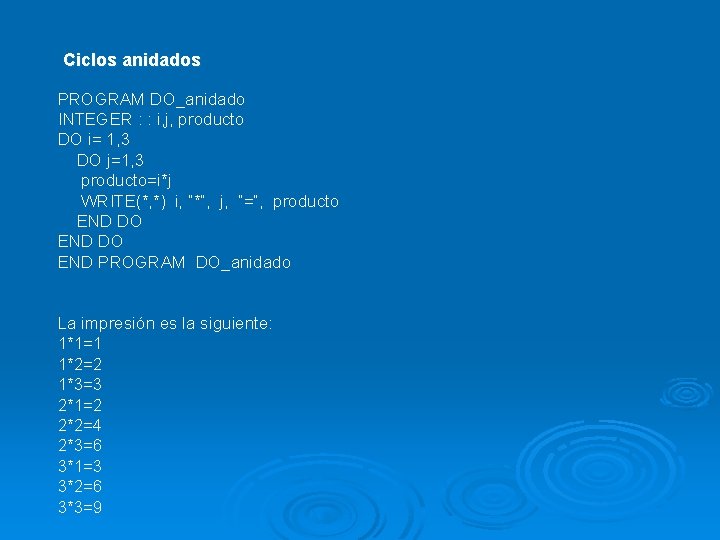 Ciclos anidados

PROGRAM DO_anidado
INTEGER : : i,j, producto
DO i= 1,3
DO j=1,3
producto=i*j
WRITE(*,*) i, "*", j, "=", producto
END DO
END DO
END PROGRAM DO_anidado

La impresión es la siguiente:
1*1=1
1*2=2
1*3=3
2*1=2
2*2=4
2*3=6
3*1=3
3*2=6
3*3=9